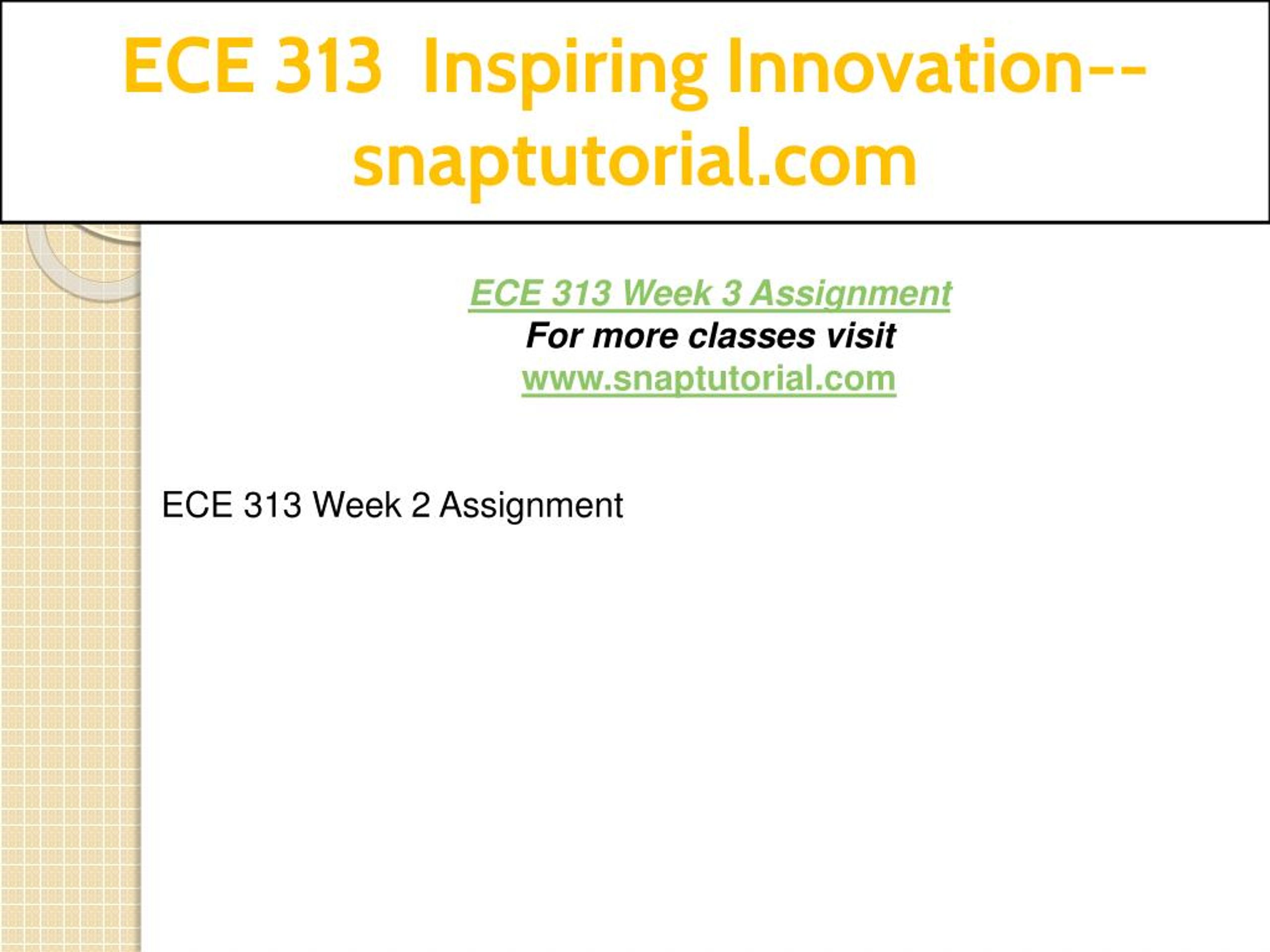 ECE 313 Inspiring Innovation--snaptutorial.com

ECE 313 Week 3 Assignment
For more classes visit
www.snaptutorial.com

ECE 313 Week 2 Assignment